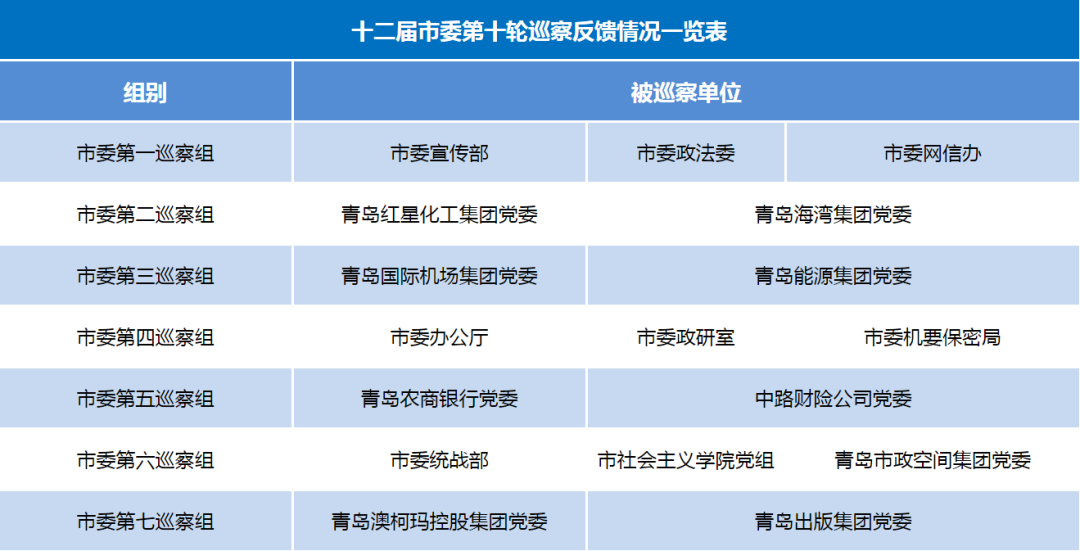 十二届市委第十轮巡察反馈情况一览表

| 组别 | 被巡察单位 | | |
|---|---|---|---|
| 市委第一巡察组 | 市委宣传部 | 市委政法委 | 市委网信办 |
| 市委第二巡察组 | 青岛红星化工集团党委 | 青岛海湾集团党委 | |
| 市委第三巡察组 | 青岛国际机场集团党委 | 青岛能源集团党委 | |
| 市委第四巡察组 | 市委办公厅 | 市委政研室 | 市委机要保密局 |
| 市委第五巡察组 | 青岛农商银行党委 | 中路财险公司党委 | |
| 市委第六巡察组 | 市委统战部 | 市社会主义学院党组 | 青岛市政空间集团党委 |
| 市委第七巡察组 | 青岛澳柯玛控股集团党委 | 青岛出版集团党委 | |